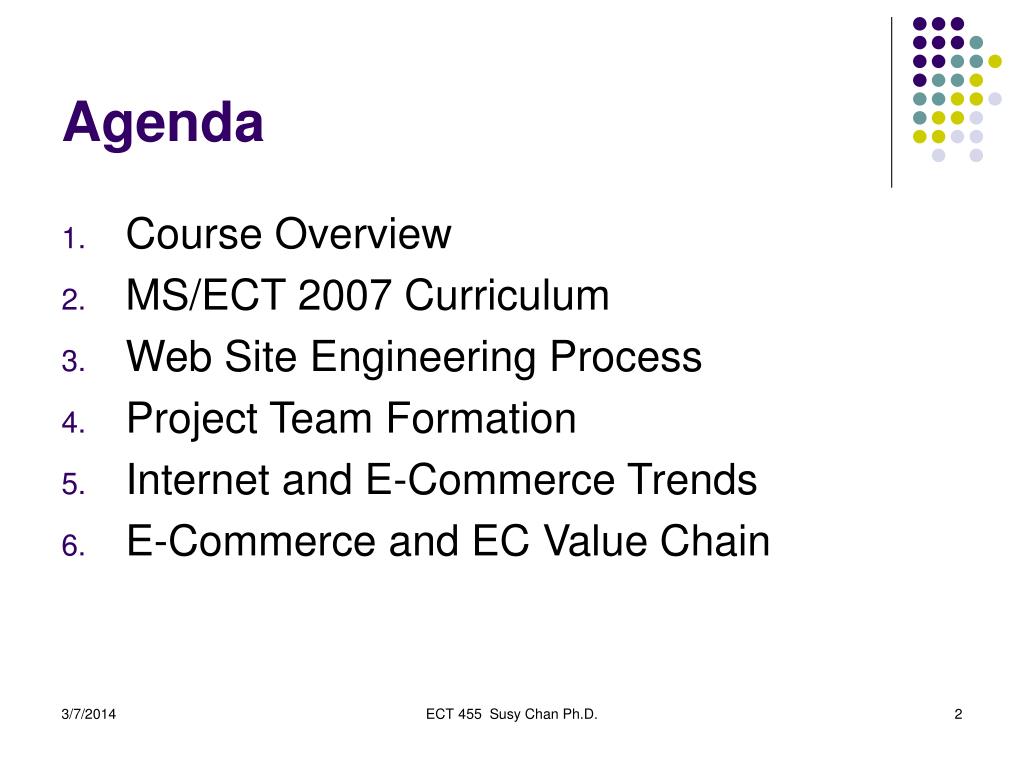 Agenda

1. Course Overview
2. MS/ECT 2007 Curriculum
3. Web Site Engineering Process
4. Project Team Formation
5. Internet and E-Commerce Trends
6. E-Commerce and EC Value Chain

3/7/2014 ECT 455 Susy Chan Ph.D. 2